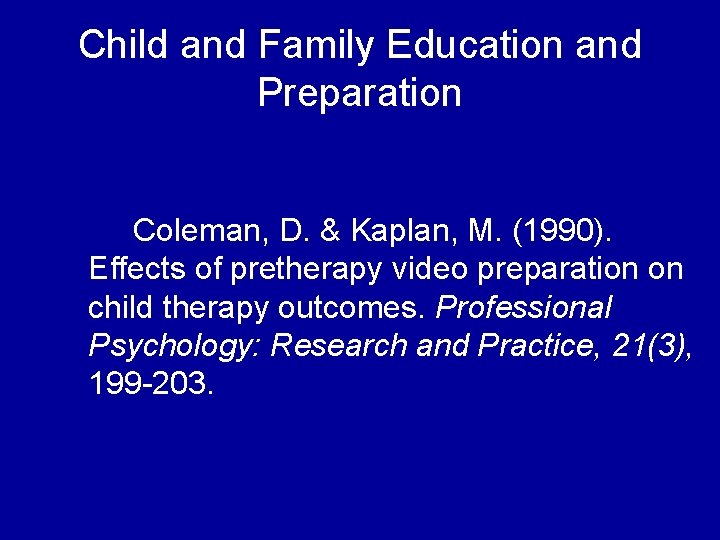 Child and Family Education and Preparation

Coleman, D. & Kaplan, M. (1990). Effects of pretherapy video preparation on child therapy outcomes. Professional Psychology: Research and Practice, 21(3), 199-203.